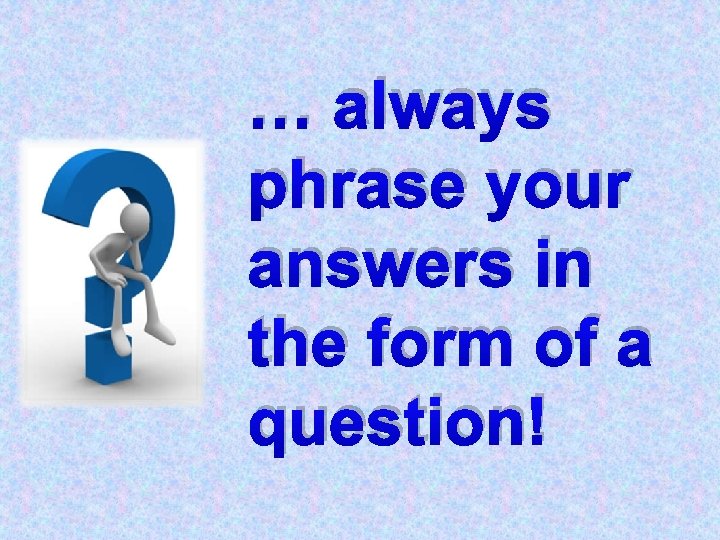 ... always phrase your answers in the form of a question!